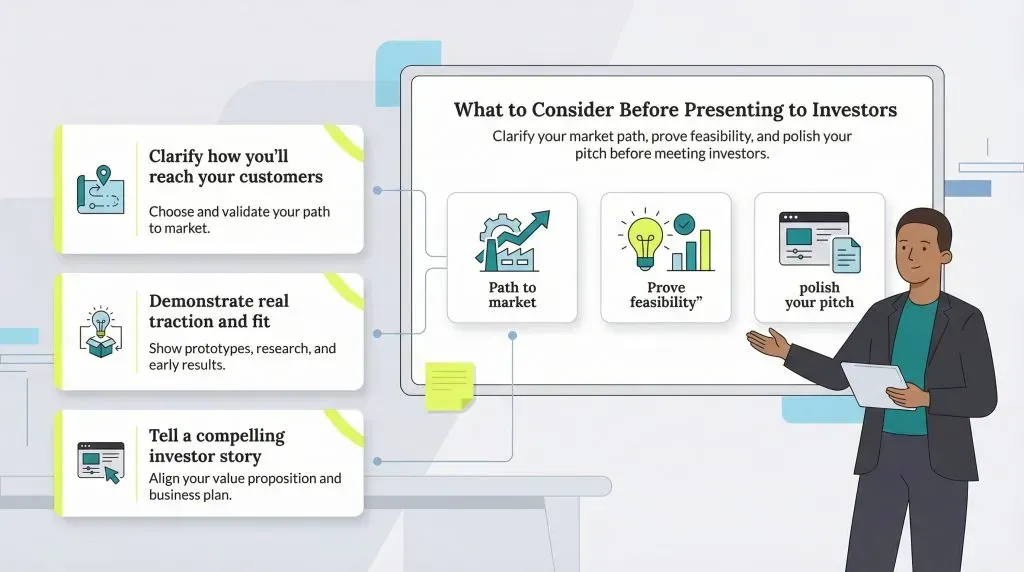 Clarify how you'll reach your customers

Choose and validate your path to market.

Demonstrate real traction and fit

Show prototypes, research, and early results.

Tell a compelling investor story

Align your value proposition and business plan.

What to Consider Before Presenting to Investors

Clarify your market path, prove feasibility, and polish your pitch before meeting investors.

Path to market

Prove feasibility"

polish your pitch